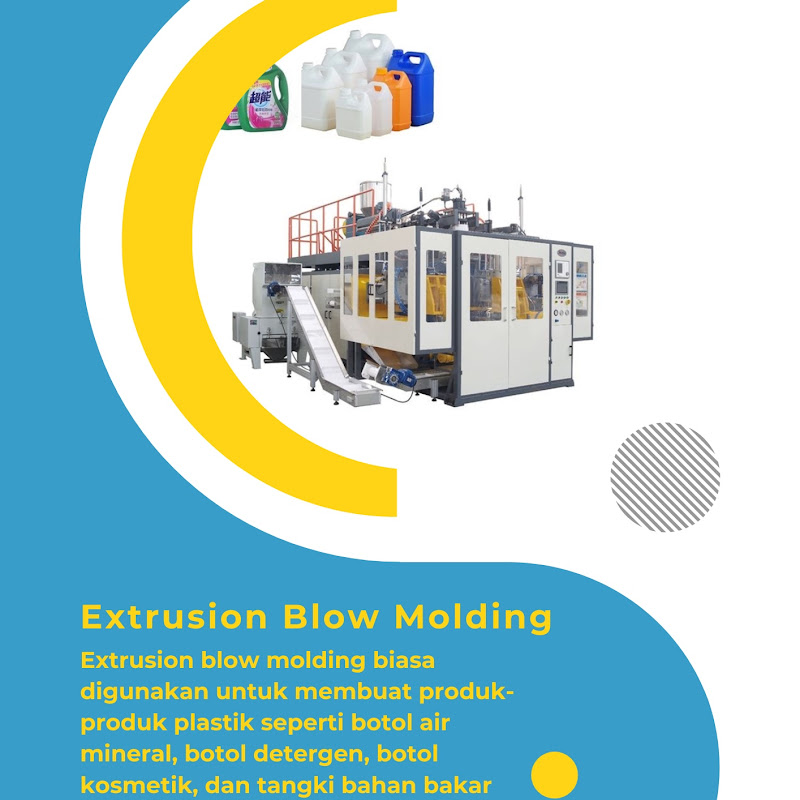 超能

Extrusion Blow Molding

Extrusion blow molding biasa digunakan untuk membuat produk-produk plastik seperti botol air mineral, botol detergen, botol kosmetik, dan tangki bahan bakar